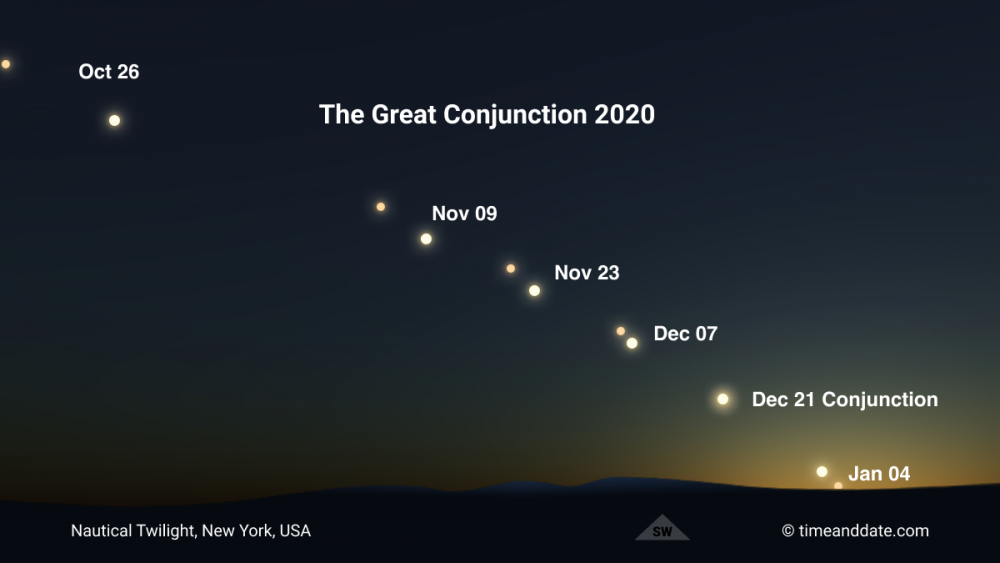 Oct 26

The Great Conjunction 2020

Nov 09

Nov 23

Dec 07

Dec 21 Conjunction

Jan 04

Nautical Twilight, New York, USA

SW

© timeanddate.com